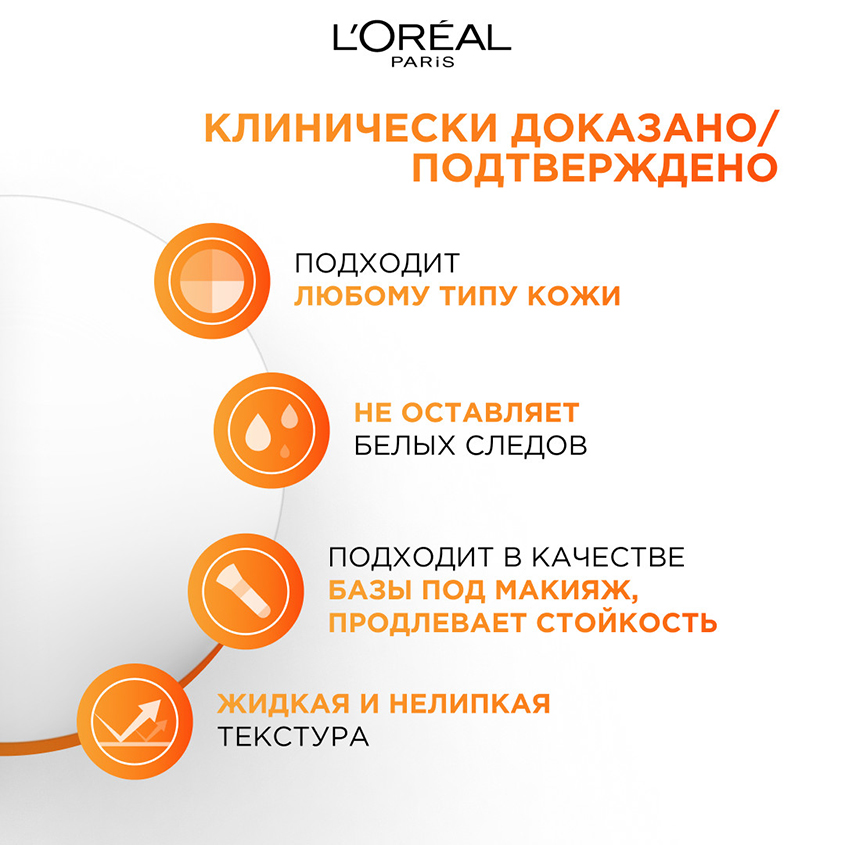 L'ORÉAL
PARIS

КЛИНИЧЕСКИ ДОКАЗАНО/ ПОДТВЕРЖДЕНО

ПОДХОДИТ ЛЮБОМУ ТИПУ КОЖИ

НЕ ОСТАВЛЯЕТ БЕЛЫХ СЛЕДОВ

ПОДХОДИТ В КАЧЕСТВЕ БАЗЫ ПОД МАКИЯЖ, ПРОДЛЕВАЕТ СТОЙКОСТЬ

ЖИДКАЯ И НЕЛИПКАЯ ТЕКСТУРА